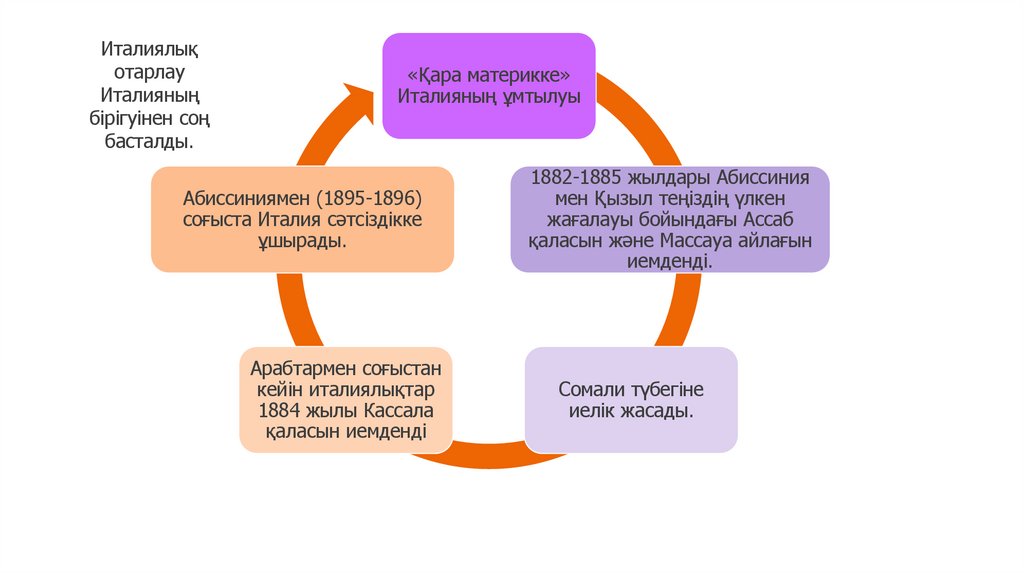 Италиялық отарлау Италияның бірігуінен соң басталды.

«Қара материкке» Италияның ұмтылуы

1882-1885 жылдары Абиссиния мен Қызыл теңіздің үлкен жағалауы бойындағы Ассаб қаласын және Массауа айлағын иемденді.

Сомали түбегіне иелік жасады.

Арабтармен соғыстан кейін италиялықтар 1884 жылы Кассала қаласын иемденді

Абиссиниямен (1895-1896) соғыста Италия сәтсіздікке ұшырады.